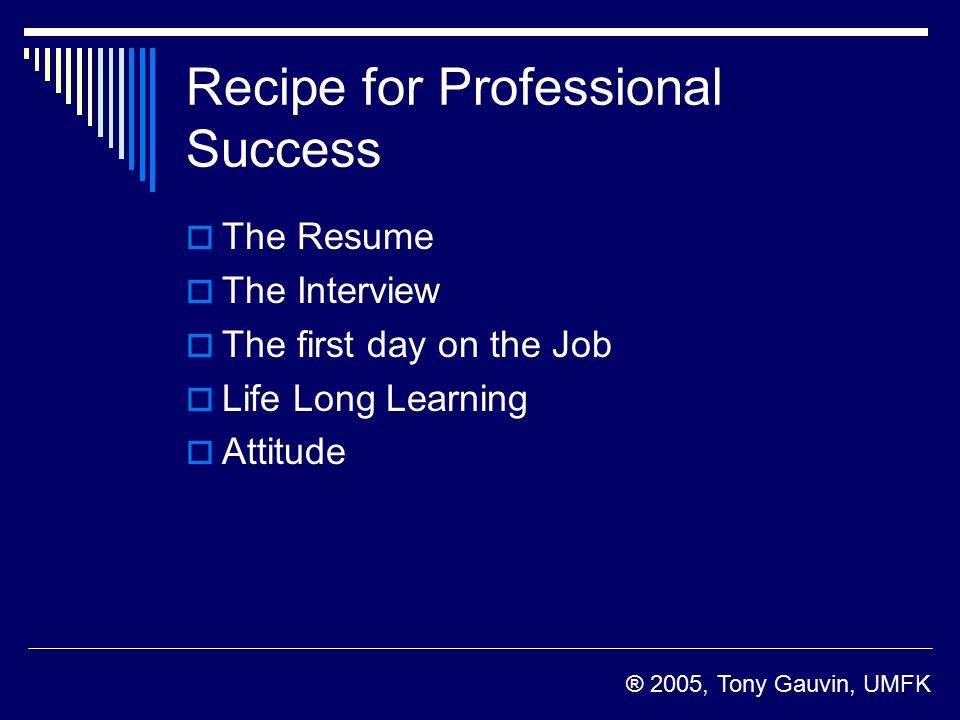 Recipe for Professional Success

The Resume
The Interview
The first day on the Job
Life Long Learning
Attitude

® 2005, Tony Gauvin, UMFK